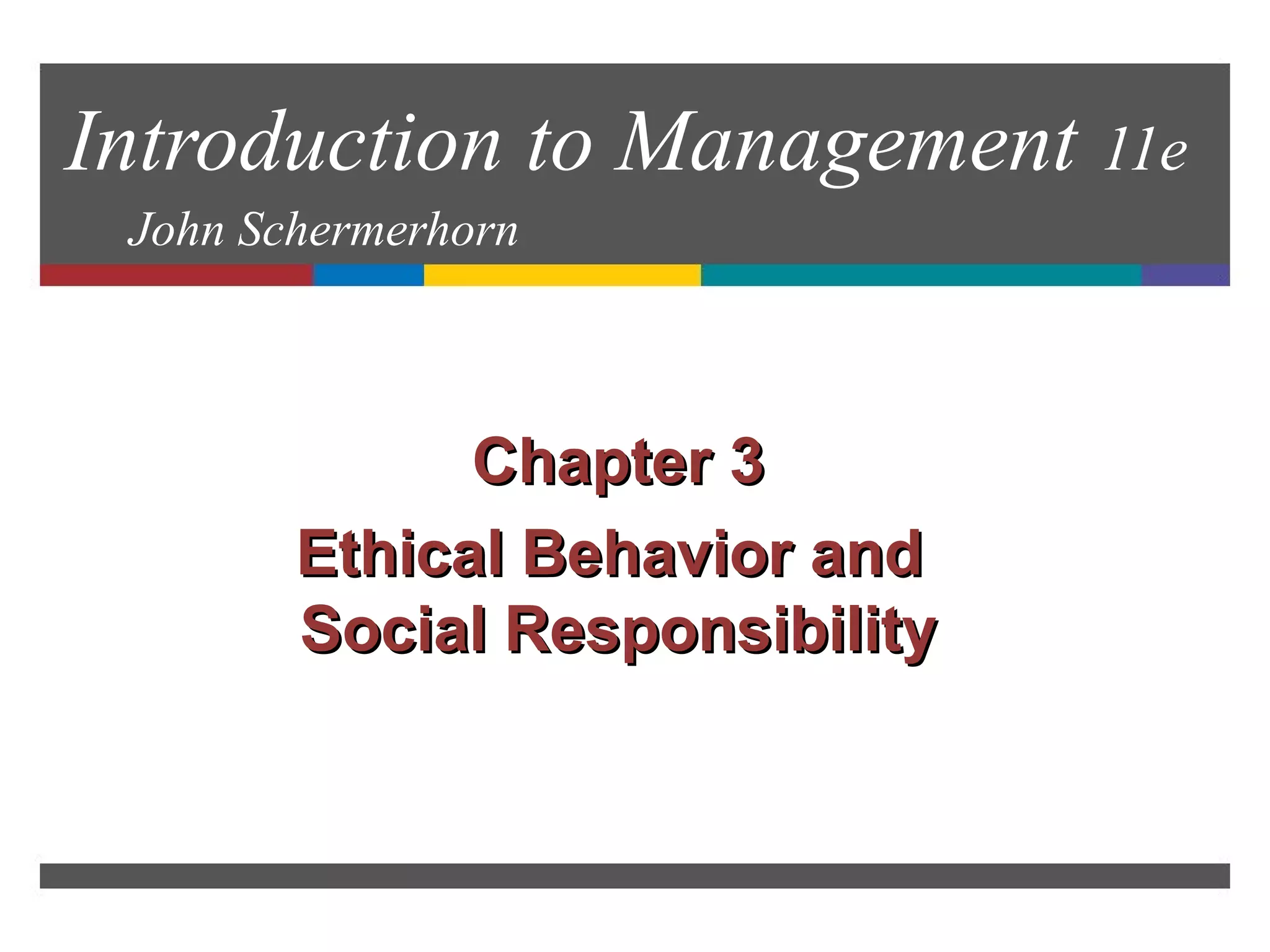 Introduction to Management 11e
John Schermerhorn

Chapter 3
Ethical Behavior and Social Responsibility